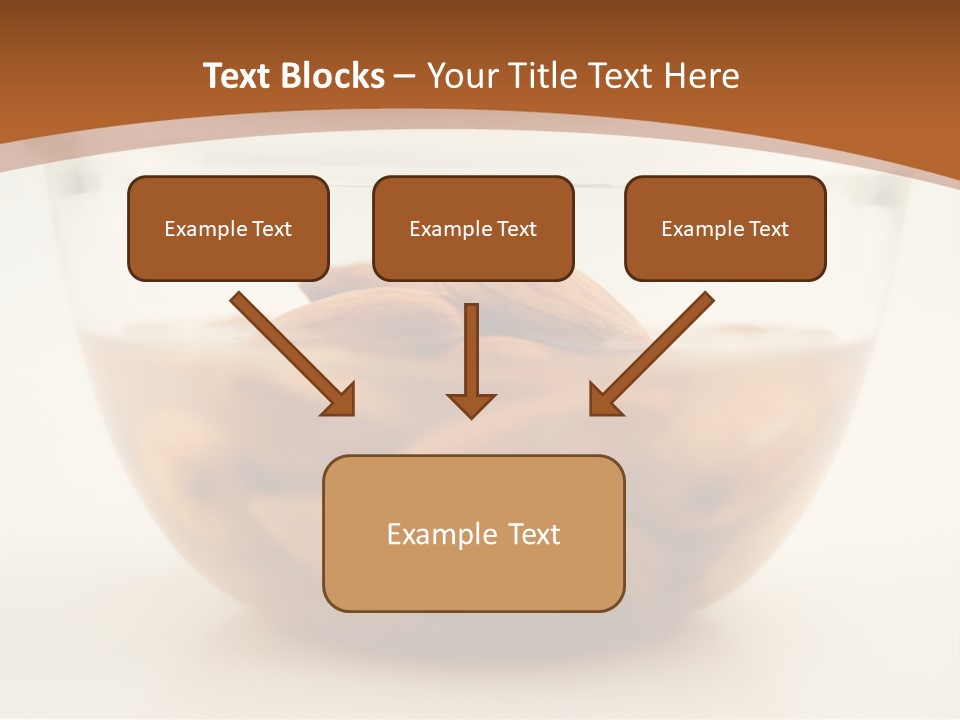 Text Blocks – Your Title Text Here

Example Text

Example Text

Example Text

Example Text